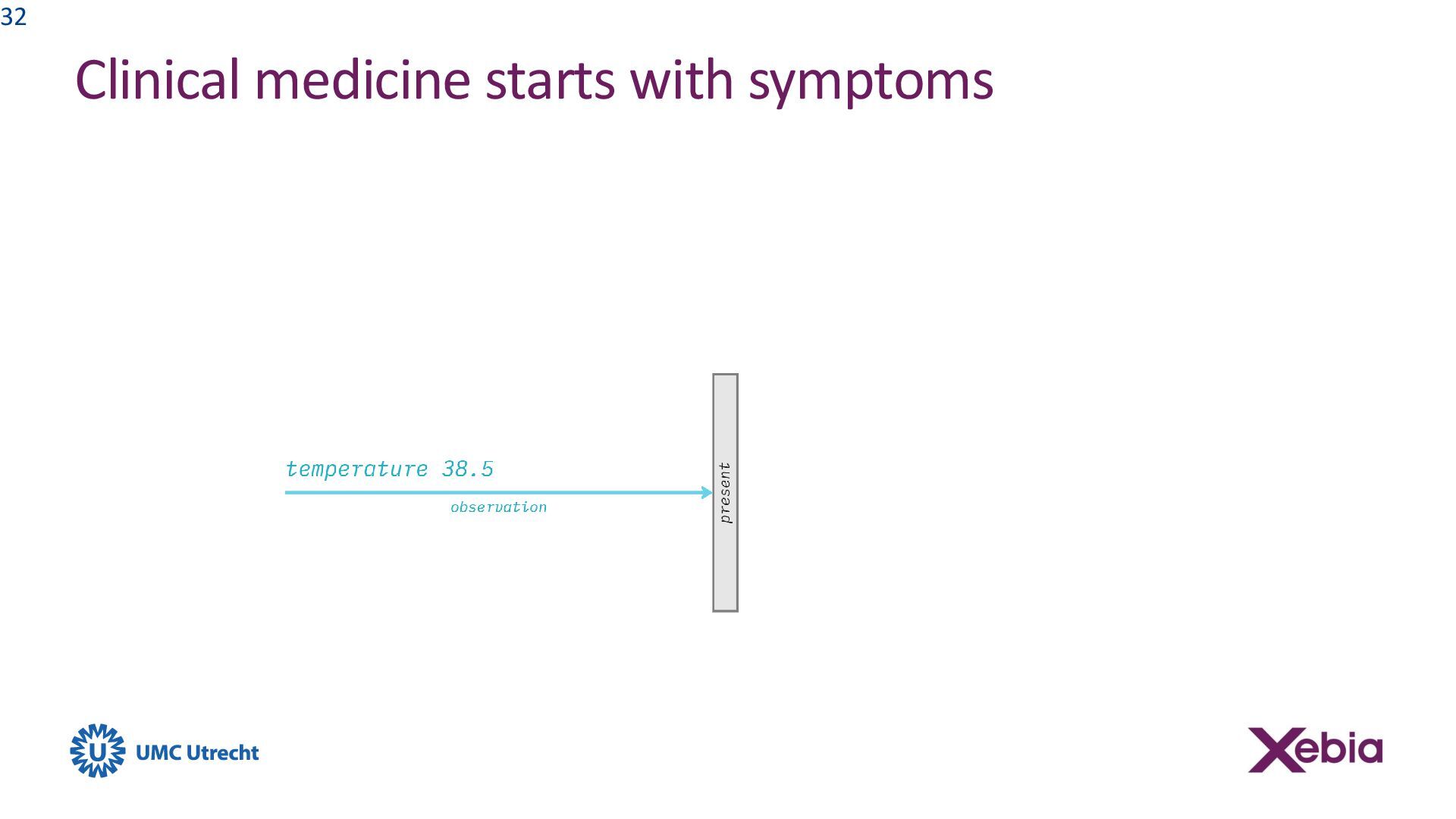 32

Clinical medicine starts with symptoms

temperature 38.5

observation

present

U UMC Utrecht

Xebia